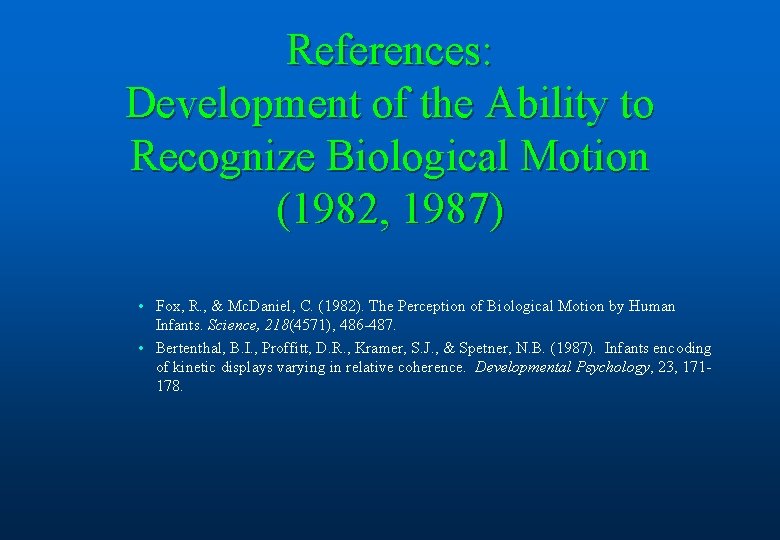 References:
Development of the Ability to Recognize Biological Motion (1982, 1987)

• Fox, R., & McDaniel, C. (1982). The Perception of Biological Motion by Human Infants. Science, 218(4571), 486-487.

• Bertenthal, B.I., Proffitt, D.R., Kramer, S.J., & Spetner, N.B. (1987). Infants encoding of kinetic displays varying in relative coherence. Developmental Psychology, 23, 171-178.